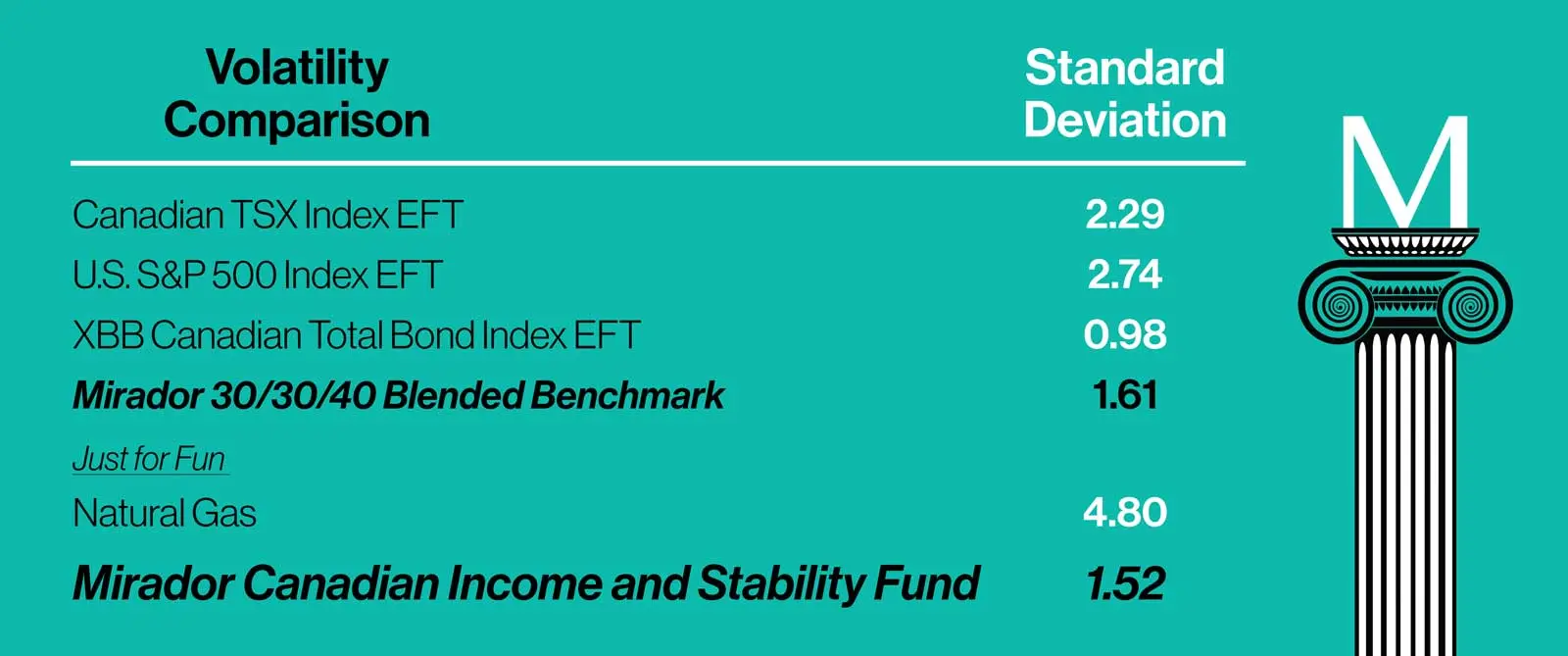 | Volatility Comparison | Standard Deviation |
|---|---|
| Canadian TSX Index EFT | 2.29 |
| U.S. S&P 500 Index EFT | 2.74 |
| XBB Canadian Total Bond Index EFT | 0.98 |
| Mirador 30/30/40 Blended Benchmark | 1.61 |
| Just for Fun | |
| Natural Gas | 4.80 |
| Mirador Canadian Income and Stability Fund | 1.52 |

M